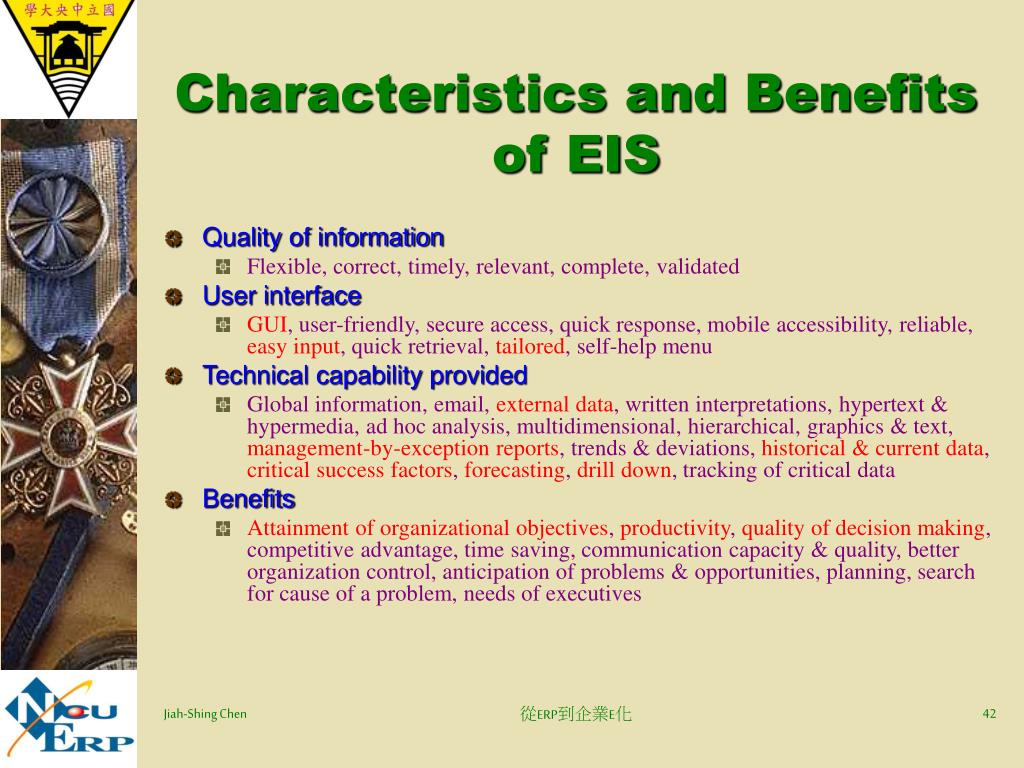 學大央中立國

Characteristics and Benefits of EIS

Quality of information
Flexible, correct, timely, relevant, complete, validated

User interface
GUI, user-friendly, secure access, quick response, mobile accessibility, reliable, easy input, quick retrieval, tailored, self-help menu

Technical capability provided
Global information, email, external data, written interpretations, hypertext & hypermedia, ad hoc analysis, multidimensional, hierarchical, graphics & text, management-by-exception reports, trends & deviations, historical & current data, critical success factors, forecasting, drill down, tracking of critical data

Benefits
Attainment of organizational objectives, productivity, quality of decision making, competitive advantage, time saving, communication capacity & quality, better organization control, anticipation of problems & opportunities, planning, search for cause of a problem, needs of executives

NCU ERP

Jiah-Shing Chen

從ERP到企業E化

42